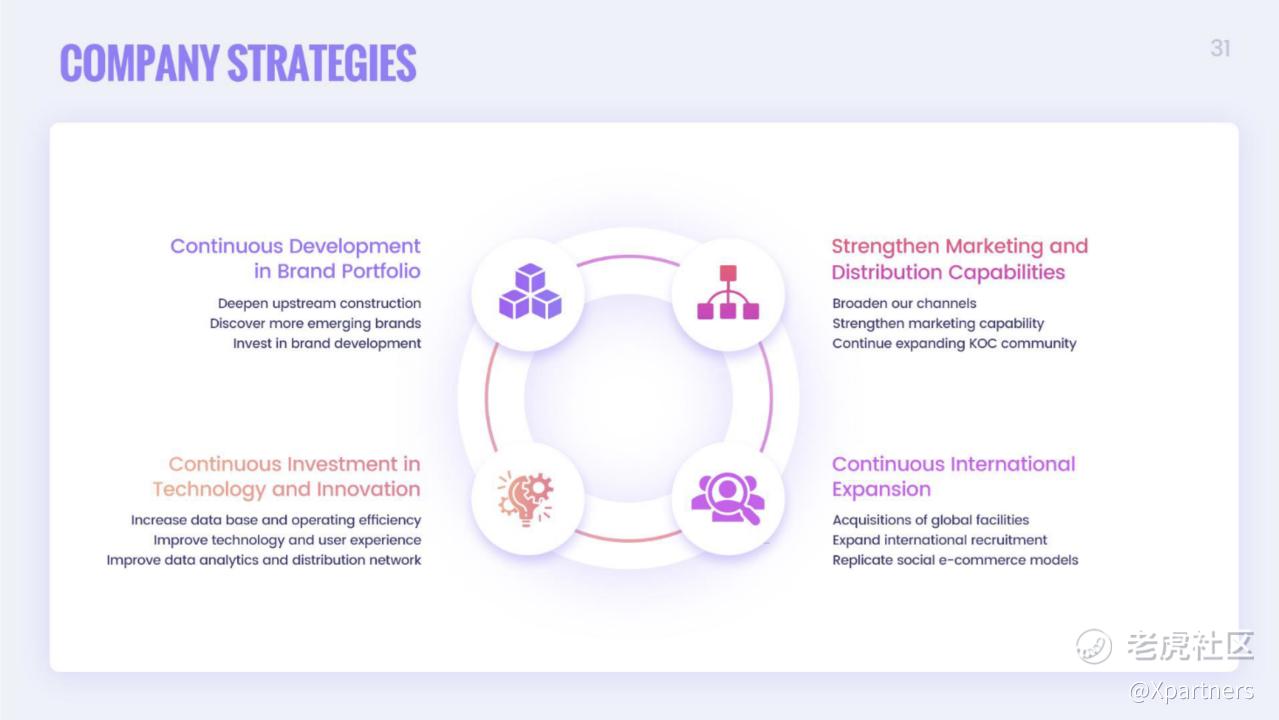 COMPANY STRATEGIES

31

Continuous Development in Brand Portfolio

Deepen upstream construction
Discover more emerging brands
Invest in brand development

Strengthen Marketing and Distribution Capabilities

Broaden our channels
Strengthen marketing capability
Continue expanding KOC community

Continuous Investment in Technology and Innovation

Increase data base and operating efficiency
Improve technology and user experience
Improve data analytics and distribution network

Continuous International Expansion

Acquisitions of global facilities
Expand international recruitment
Replicate social e-commerce models

老虎社区
@Xpartners